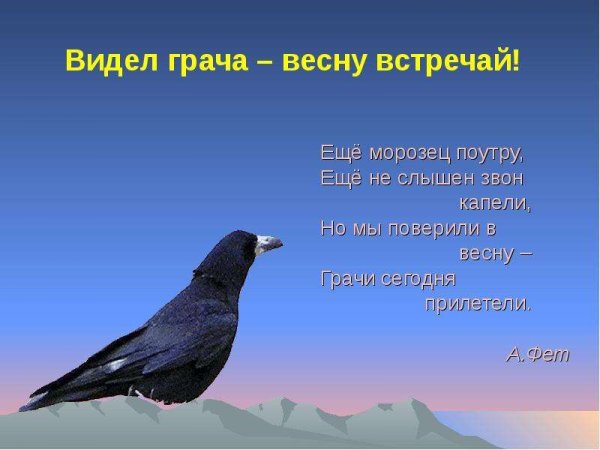 Видел грача – весну встречай!

Ещё морозец поутру,
Ещё не слышен звон
капели,
Но мы поверили в
весну –
Грачи сегодня
прилетели.

А.Фет